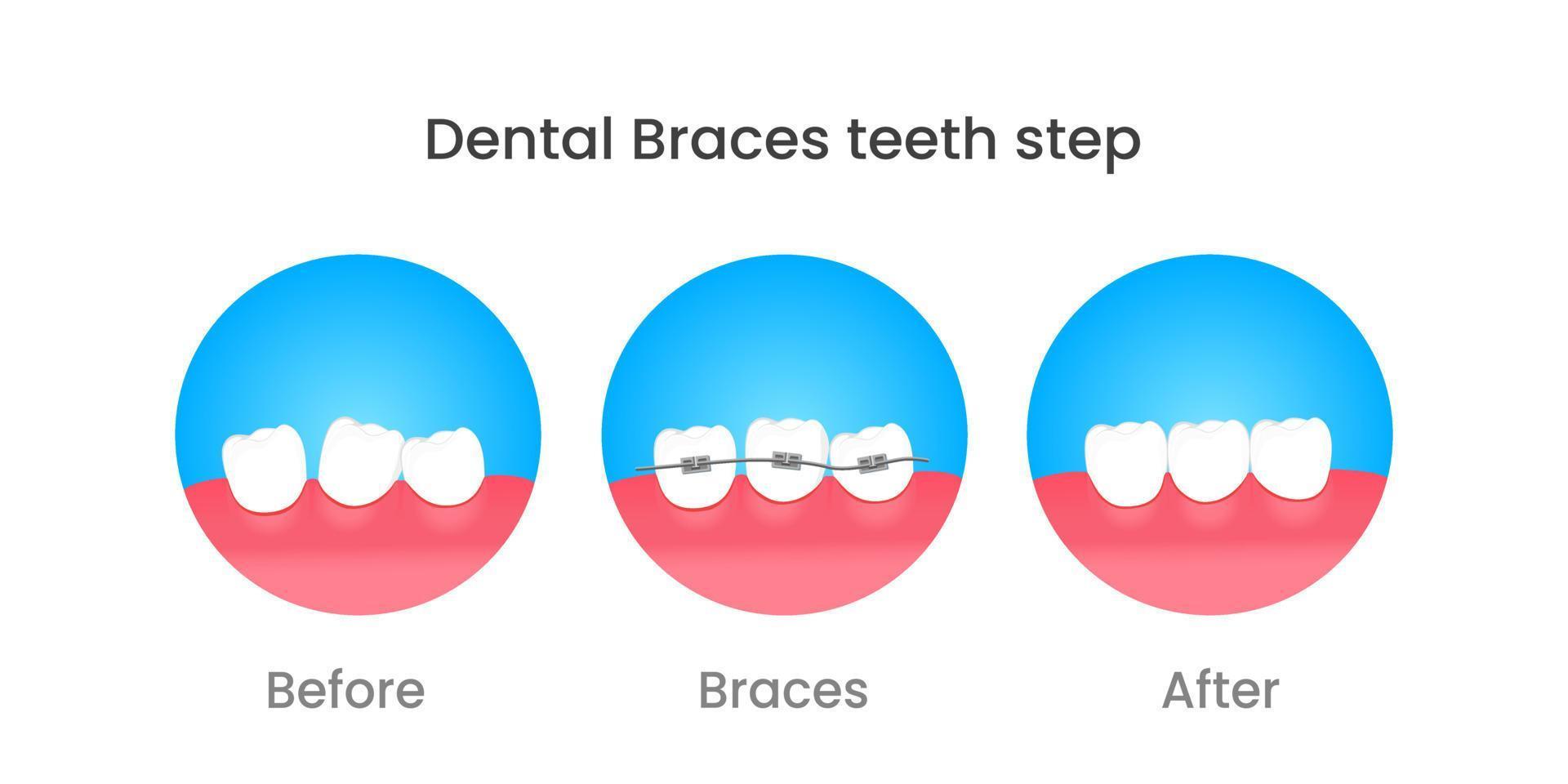 Dental Braces teeth step

Before

Braces

After